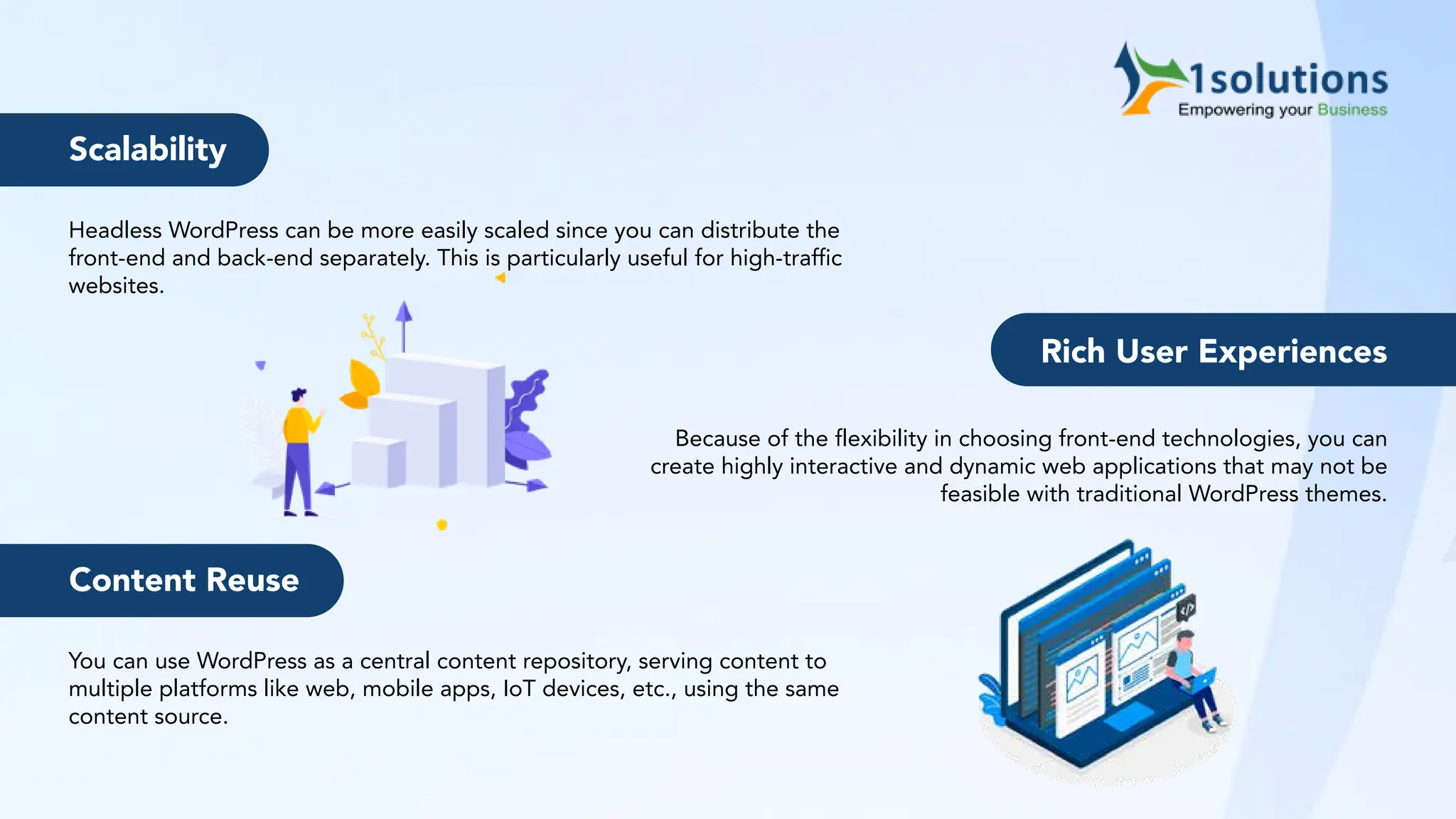 1solutions
Empowering your Business

Scalability

Headless WordPress can be more easily scaled since you can distribute the front-end and back-end separately. This is particularly useful for high-traffic websites.

Rich User Experiences

Because of the flexibility in choosing front-end technologies, you can create highly interactive and dynamic web applications that may not be feasible with traditional WordPress themes.

Content Reuse

You can use WordPress as a central content repository, serving content to multiple platforms like web, mobile apps, IoT devices, etc., using the same content source.